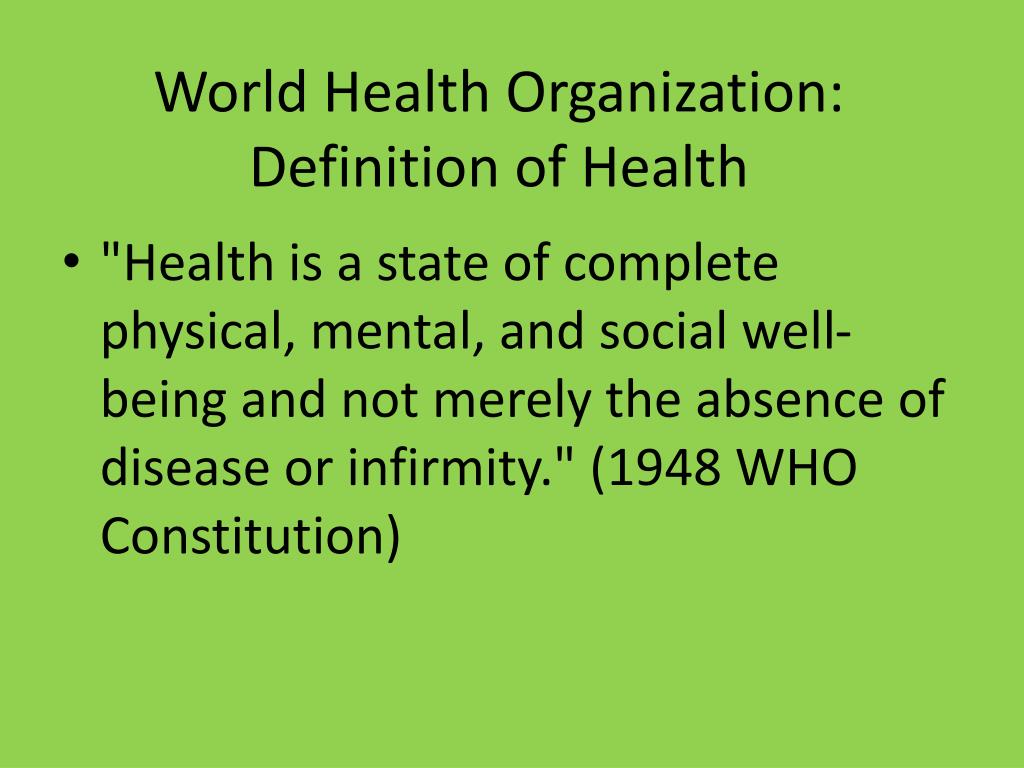 World Health Organization:
Definition of Health

• "Health is a state of complete physical, mental, and social well-being and not merely the absence of disease or infirmity." (1948 WHO Constitution)